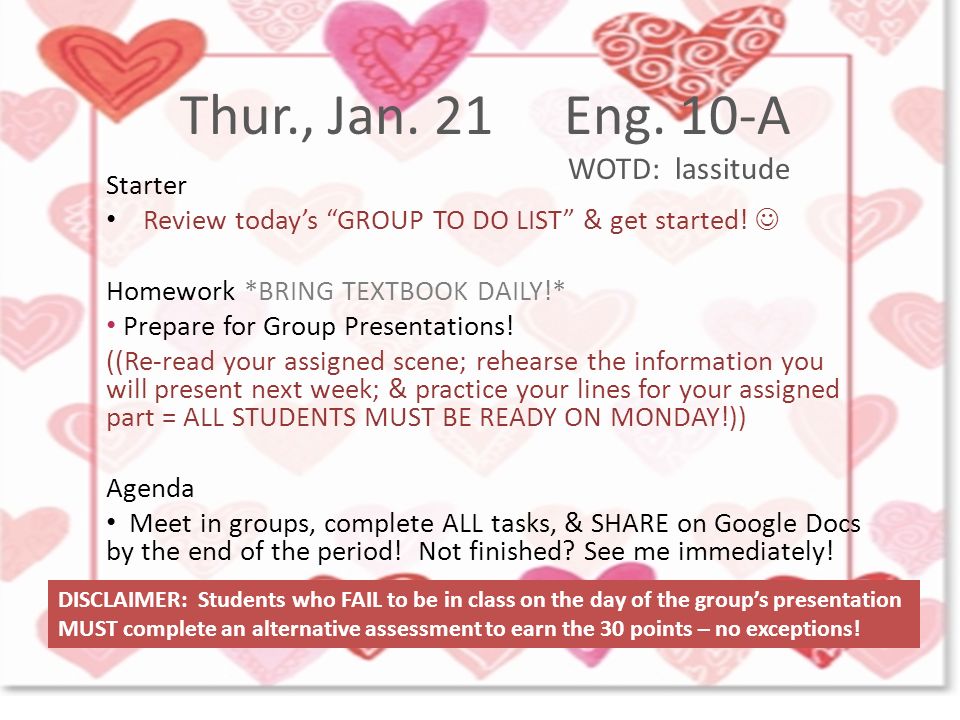 Thur., Jan. 21 Eng. 10-A

WOTD: lassitude

Starter

• Review today's "GROUP TO DO LIST" & get started! ☺

Homework *BRING TEXTBOOK DAILY!*

• Prepare for Group Presentations!

((Re-read your assigned scene; rehearse the information you will present next week; & practice your lines for your assigned part = ALL STUDENTS MUST BE READY ON MONDAY!))

Agenda

• Meet in groups, complete ALL tasks, & SHARE on Google Docs by the end of the period! Not finished? See me immediately!

DISCLAIMER: Students who FAIL to be in class on the day of the group's presentation MUST complete an alternative assessment to earn the 30 points – no exceptions!